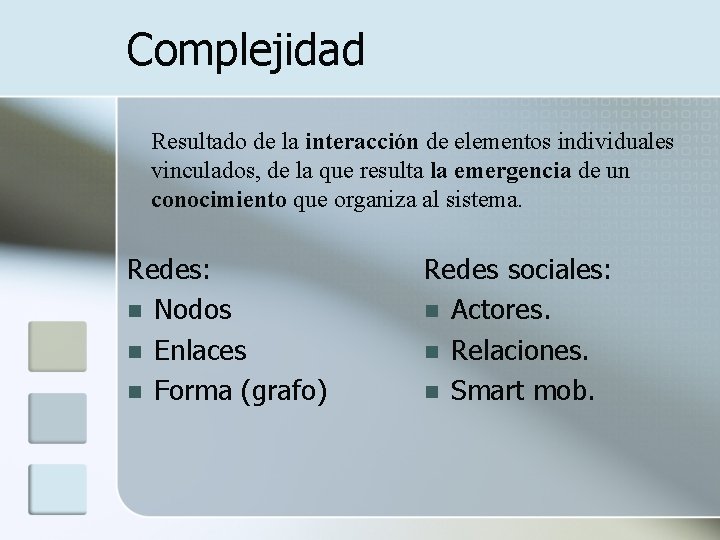 Complejidad

Resultado de la interacción de elementos individuales vinculados, de la que resulta la emergencia de un conocimiento que organiza al sistema.

Redes:
- Nodos
- Enlaces
- Forma (grafo)

Redes sociales:
- Actores.
- Relaciones.
- Smart mob.